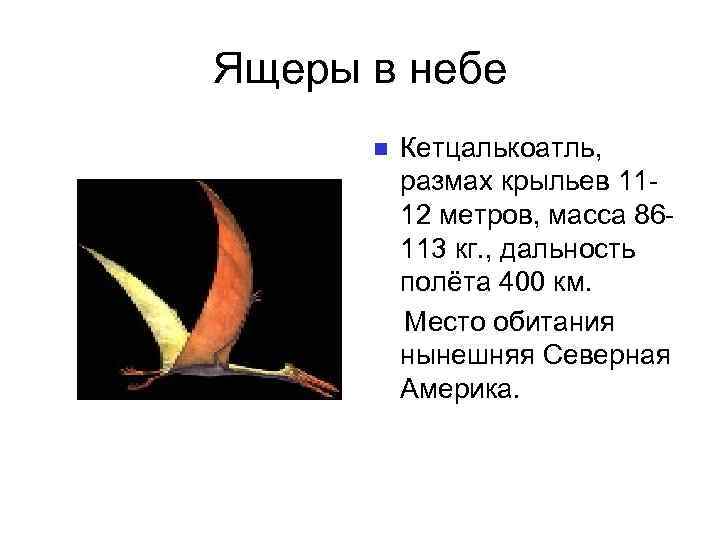 Ящеры в небе

Кетцалькоатль, размах крыльев 11-12 метров, масса 86-113 кг., дальность полёта 400 км.

Место обитания нынешняя Северная Америка.